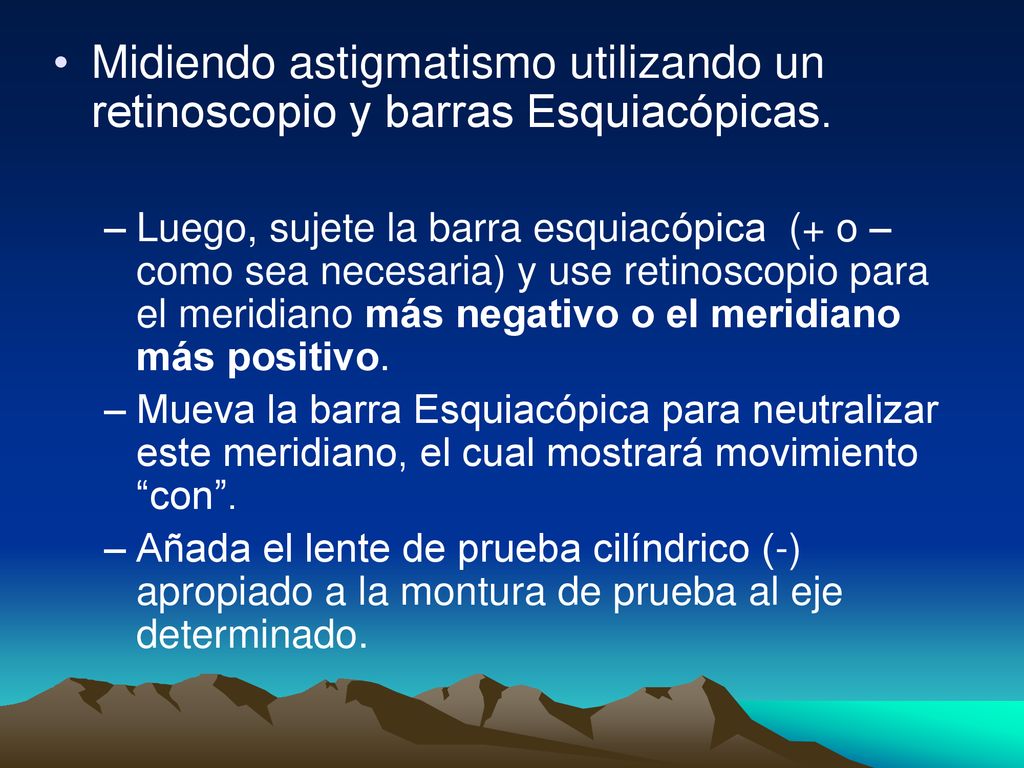 • Midiendo astigmatismo utilizando un retinoscopio y barras Esquiacópicas.

– Luego, sujete la barra esquiacópica (+ o – como sea necesaria) y use retinoscopio para el meridiano más negativo o el meridiano más positivo.
– Mueva la barra Esquiacópica para neutralizar este meridiano, el cual mostrará movimiento “con”.
– Añada el lente de prueba cilíndrico (-) apropiado a la montura de prueba al eje determinado.